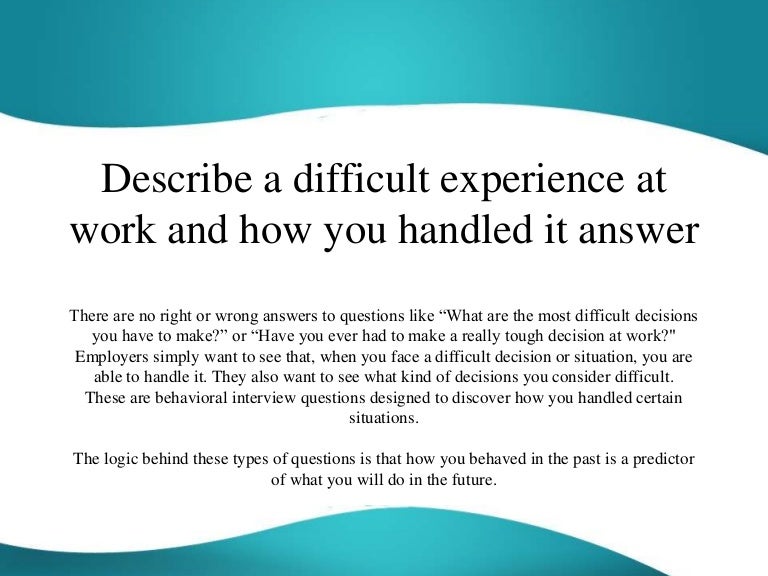 Describe a difficult experience at work and how you handled it answer

There are no right or wrong answers to questions like “What are the most difficult decisions you have to make?” or “Have you ever had to make a really tough decision at work?" Employers simply want to see that, when you face a difficult decision or situation, you are able to handle it. They also want to see what kind of decisions you consider difficult. These are behavioral interview questions designed to discover how you handled certain situations.

The logic behind these types of questions is that how you behaved in the past is a predictor of what you will do in the future.